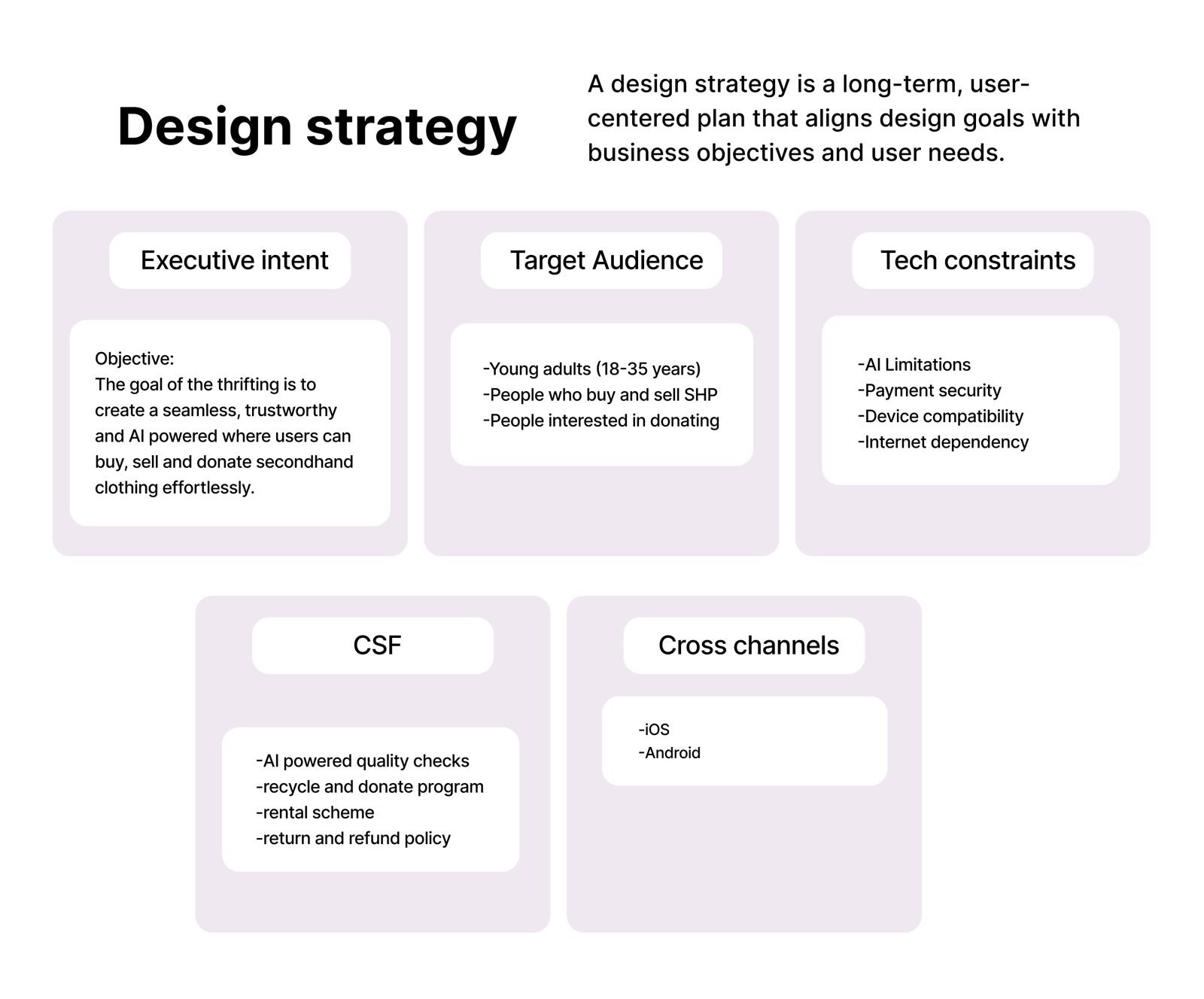 Design strategy

A design strategy is a long-term, user-centered plan that aligns design goals with business objectives and user needs.

Executive intent

Objective:
The goal of the thrifting is to create a seamless, trustworthy and AI powered where users can buy, sell and donate secondhand clothing effortlessly.

Target Audience

-Young adults (18-35 years)
-People who buy and sell SHP
-People interested in donating

Tech constraints

-AI Limitations
-Payment security
-Device compatibility
-Internet dependency

CSF

-AI powered quality checks
-recycle and donate program
-rental scheme
-return and refund policy

Cross channels

-iOS
-Android